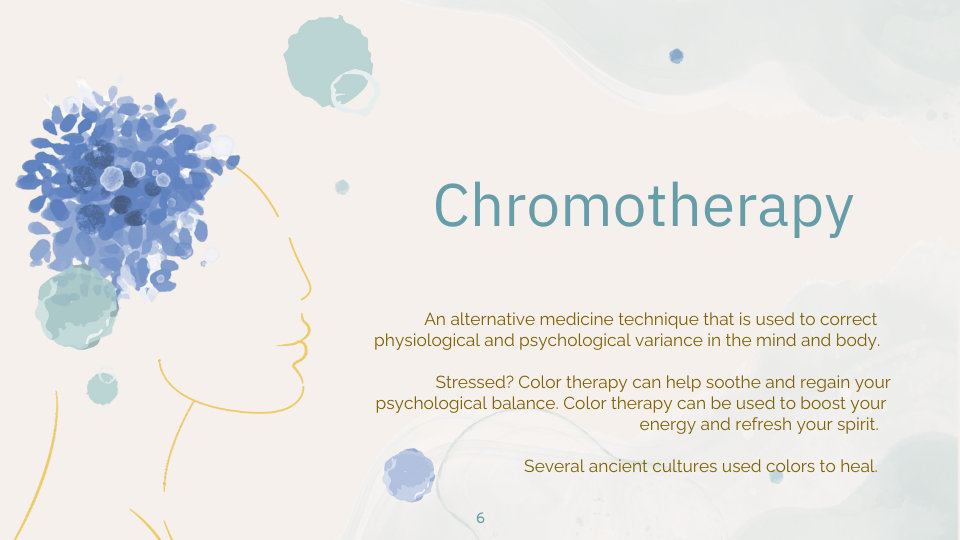 Chromotherapy

An alternative medicine technique that is used to correct physiological and psychological variance in the mind and body.

Stressed? Color therapy can help soothe and regain your psychological balance. Color therapy can be used to boost your energy and refresh your spirit.

Several ancient cultures used colors to heal.

6